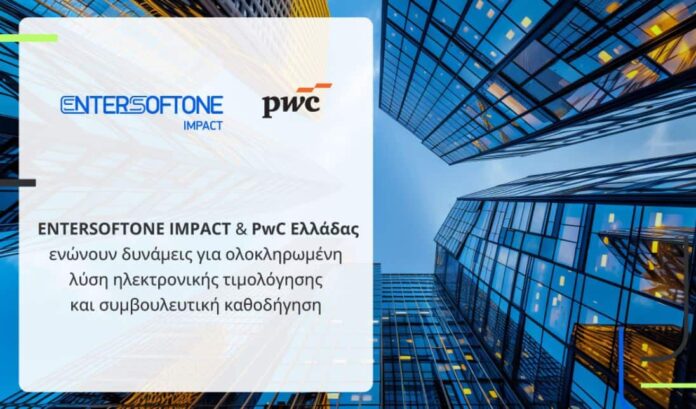 ENTERSOFTONE
IMPACT

pwc

ENTERSOFTONE IMPACT & PwC Ελλάδας ενώνουν δυνάμεις για ολοκληρωμένη λύση ηλεκτρονικής τιμολόγησης και συμβουλευτική καθοδήγηση